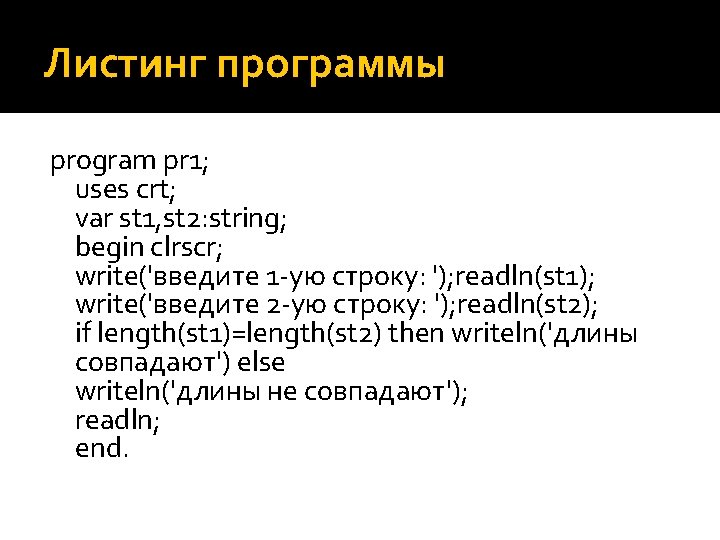 Листинг программы

program pr1;
uses crt;
var st1,st2:string;
begin clrscr;
write('введите 1-ую строку: ');readln(st1);
write('введите 2-ую строку: ');readln(st2);
if length(st1)=length(st2) then writeln('длины совпадают') else
writeln('длины не совпадают');
readln;
end.